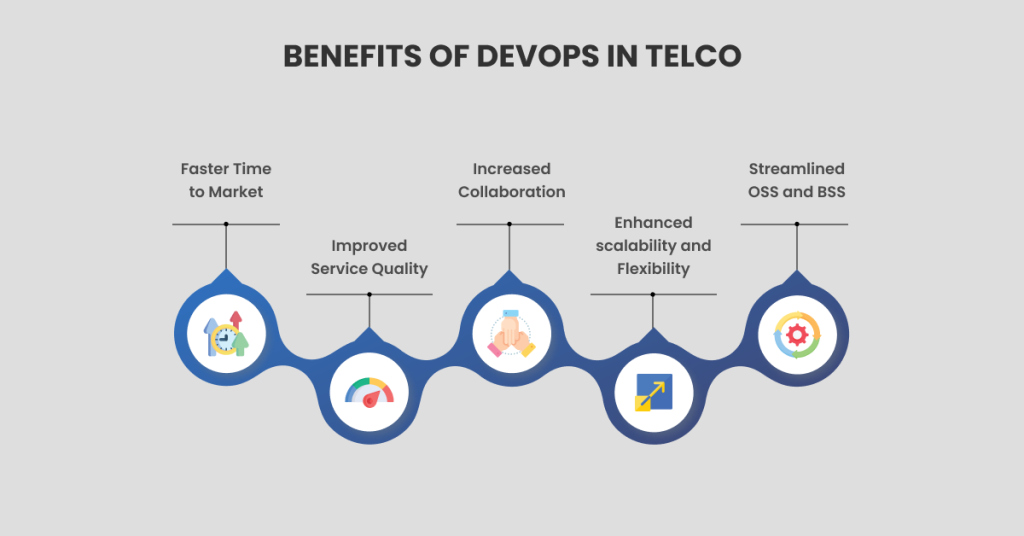 BENEFITS OF DEVOPS IN TELCO

Faster Time to Market

Improved Service Quality

Increased Collaboration

Enhanced scalability and Flexibility

Streamlined OSS and BSS